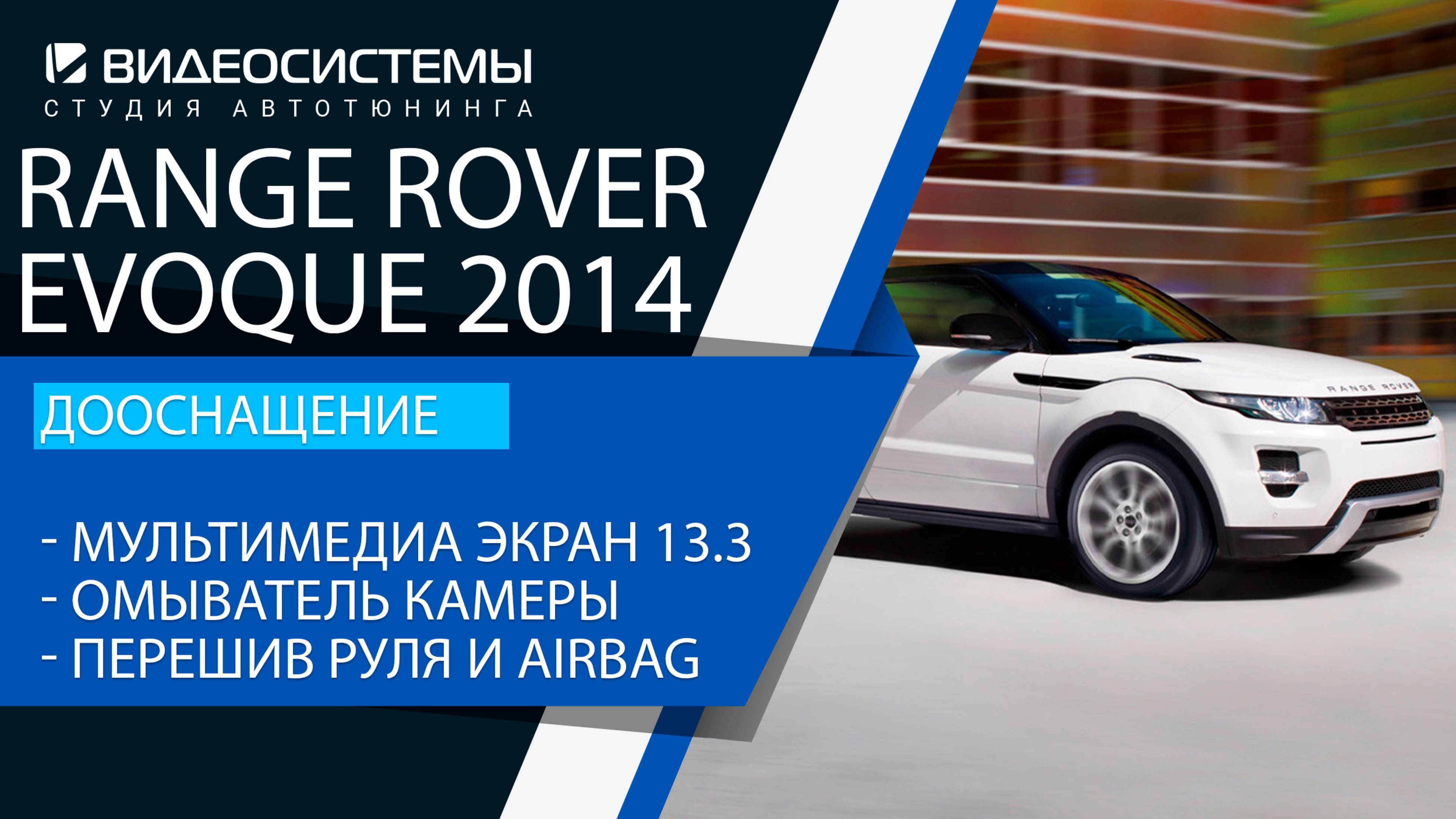 ВИДЕОСИСТЕМЫ
СТУДИЯ АВТОТЮНИНГА

RANGE ROVER
EVOQUE 2014

ДООСНАЩЕНИЕ

- МУЛЬТИМЕДИА ЭКРАН 13.3
- ОМЫВАТЕЛЬ КАМЕРЫ
- ПЕРЕШИВ РУЛЯ И AIRBAG

RANGE ROVER